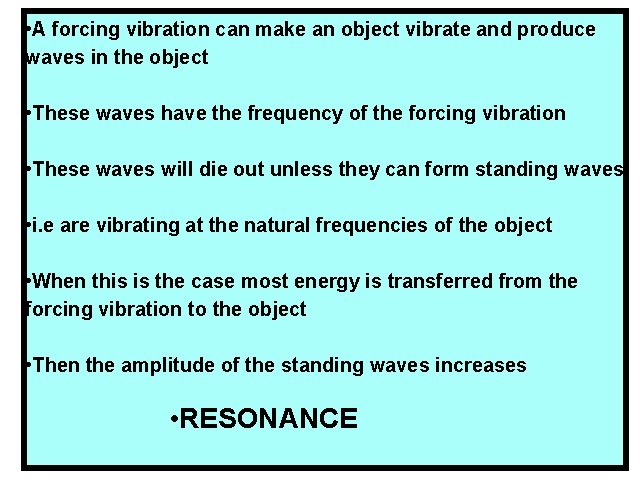 •A forcing vibration can make an object vibrate and produce waves in the object

•These waves have the frequency of the forcing vibration

•These waves will die out unless they can form standing waves

•i.e are vibrating at the natural frequencies of the object

•When this is the case most energy is transferred from the forcing vibration to the object

•Then the amplitude of the standing waves increases

•RESONANCE